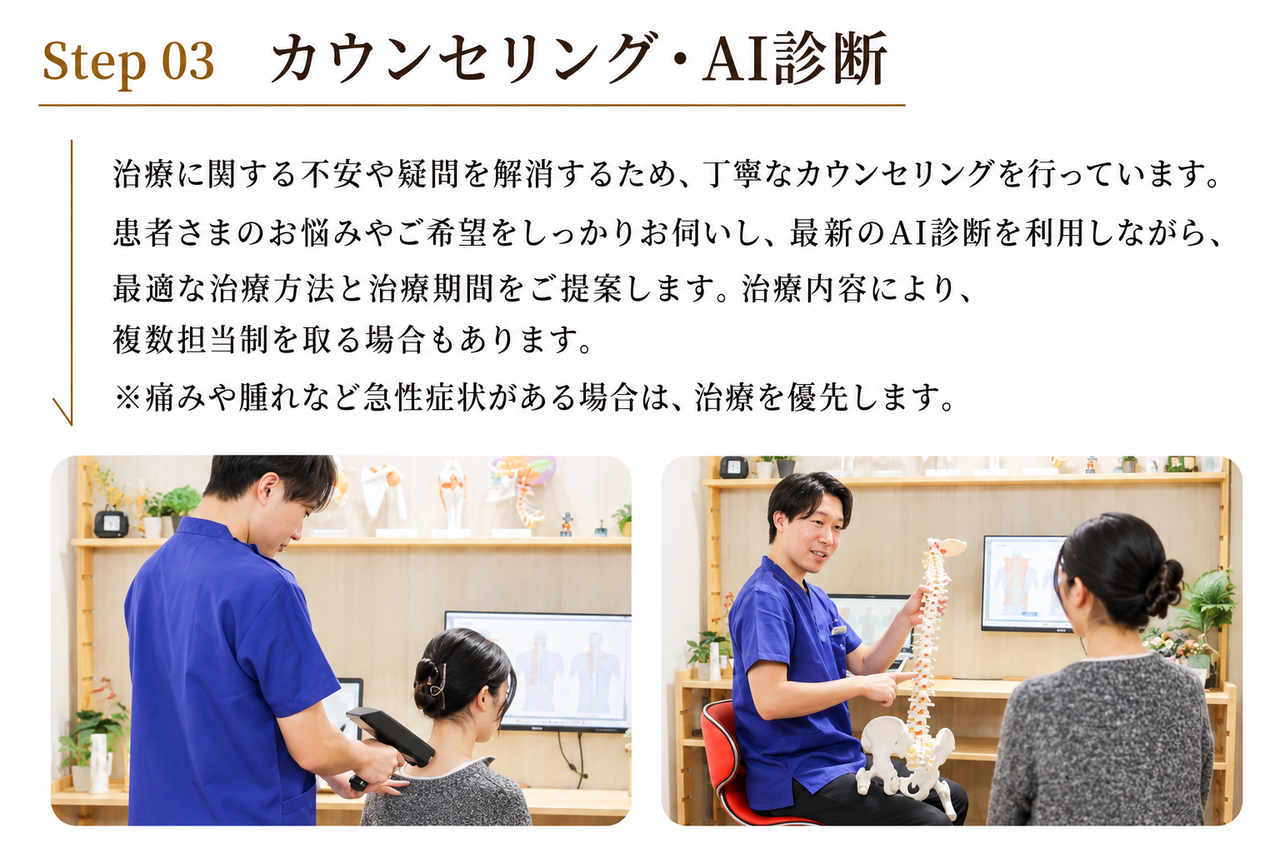 Step 03　カウンセリング・AI診断

治療に関する不安や疑問を解消するため、丁寧なカウンセリングを行っています。
患者さまのお悩みやご希望をしっかりお伺いし、最新のAI診断を利用しながら、
最適な治療方法と治療期間をご提案します。治療内容により、
複数担当制を取る場合もあります。
※痛みや腫れなど急性症状がある場合は、治療を優先します。